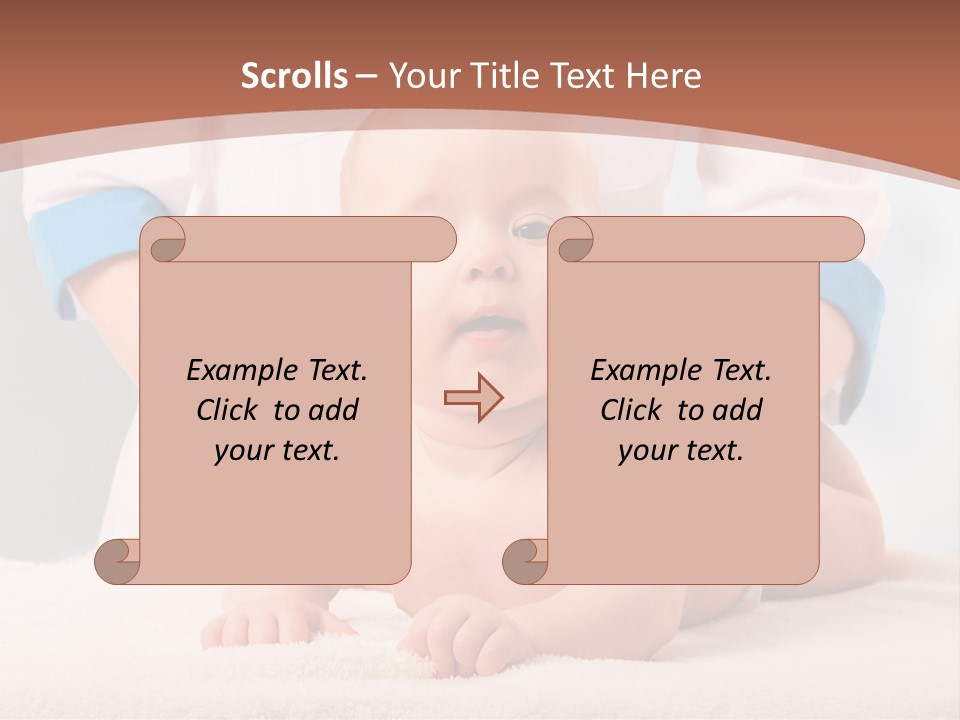 Scrolls – Your Title Text Here

Example Text. Click to add your text.

Example Text. Click to add your text.